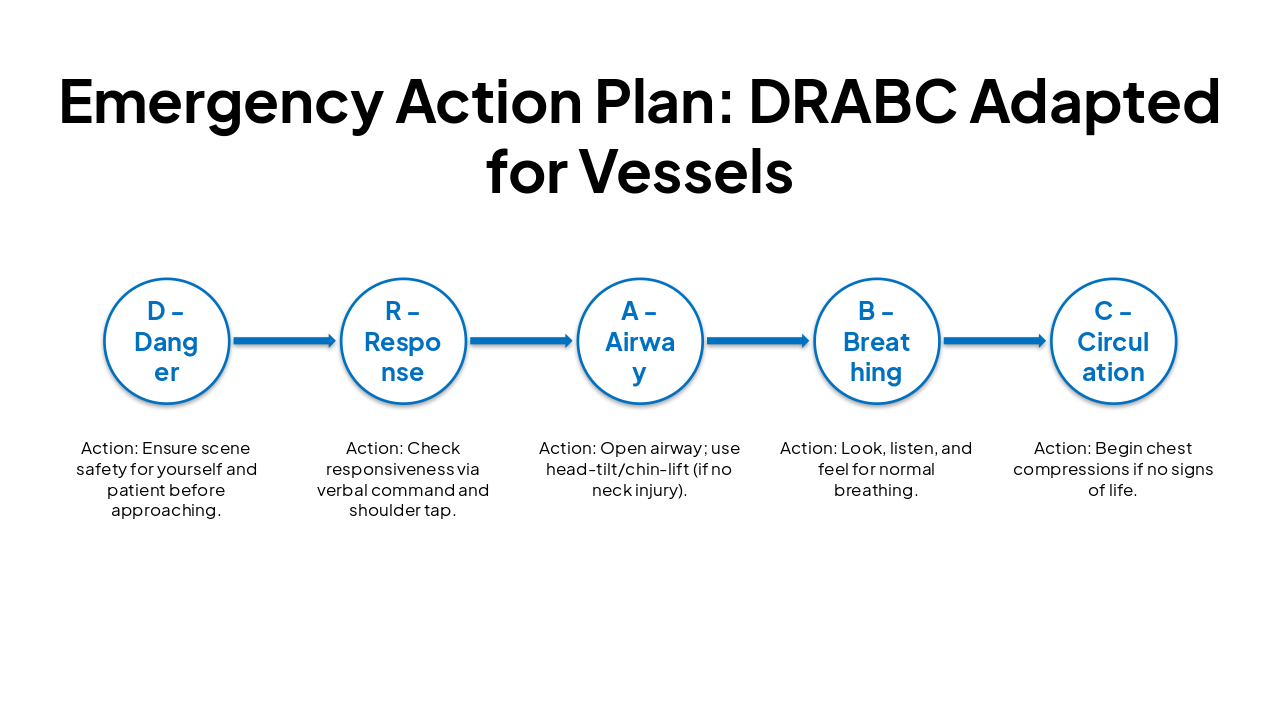 Emergency Action Plan: DRABC Adapted for Vessels

D – Danger

R – Response

A – Airway

B – Breathing

C – Circulation

Action: Ensure scene safety for yourself and patient before approaching.

Action: Check responsiveness via verbal command and shoulder tap.

Action: Open airway; use head-tilt/chin-lift (if no neck injury).

Action: Look, listen, and feel for normal breathing.

Action: Begin chest compressions if no signs of life.